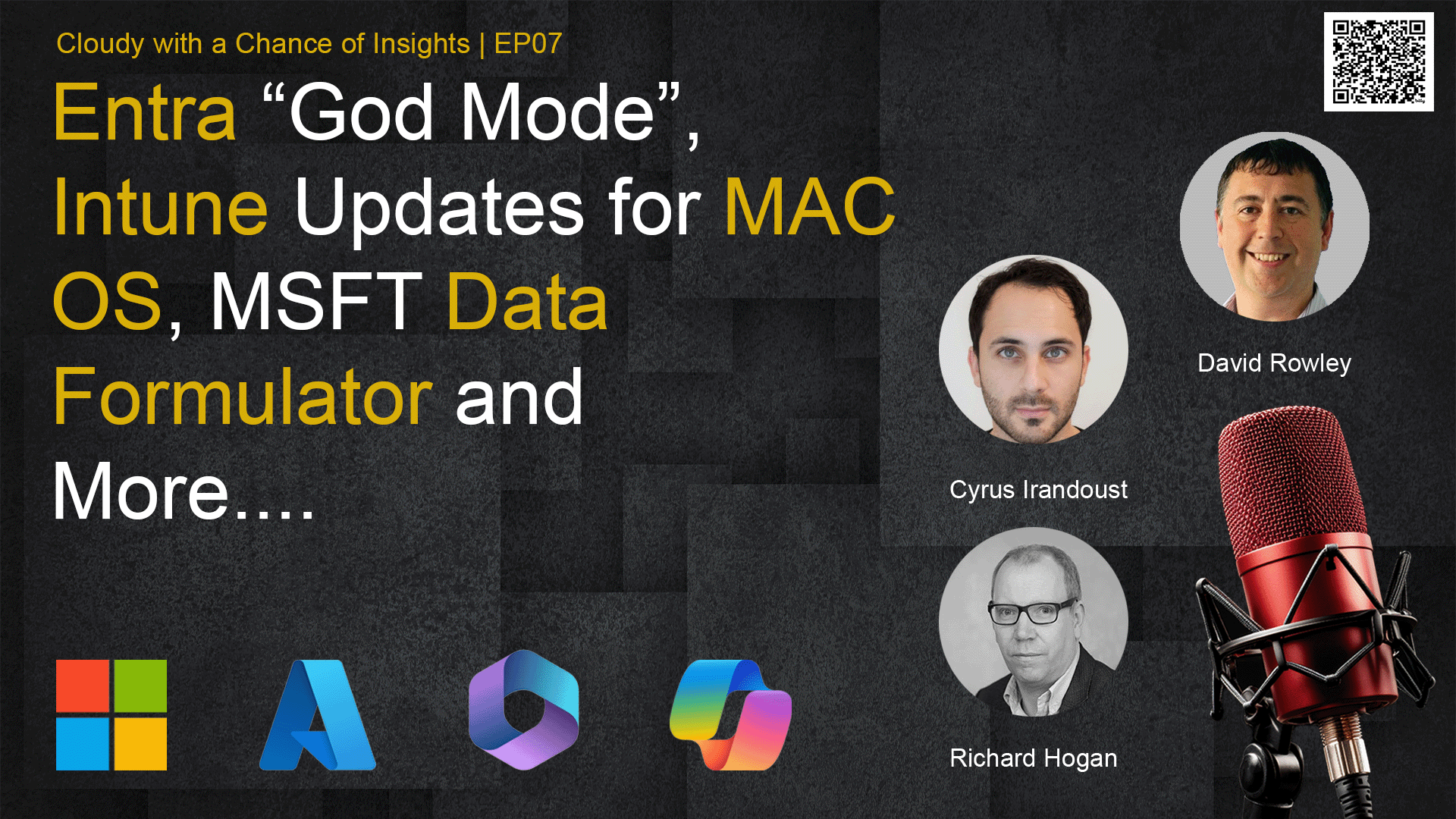 Cloudy with a Chance of Insights | EP07

Entra “God Mode”, Intune Updates for MAC OS, MSFT Data Formulator and More....

David Rowley

Cyrus Irandoust

Richard Hogan